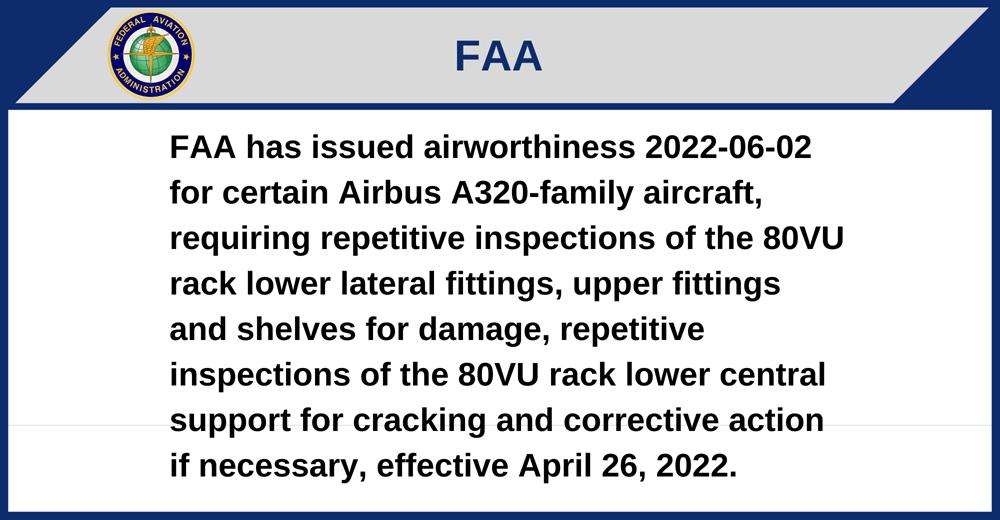 FEDERAL AVIATION ADMINISTRATION

FAA

FAA has issued airworthiness 2022-06-02 for certain Airbus A320-family aircraft, requiring repetitive inspections of the 80VU rack lower lateral fittings, upper fittings and shelves for damage, repetitive inspections of the 80VU rack lower central support for cracking and corrective action if necessary, effective April 26, 2022.